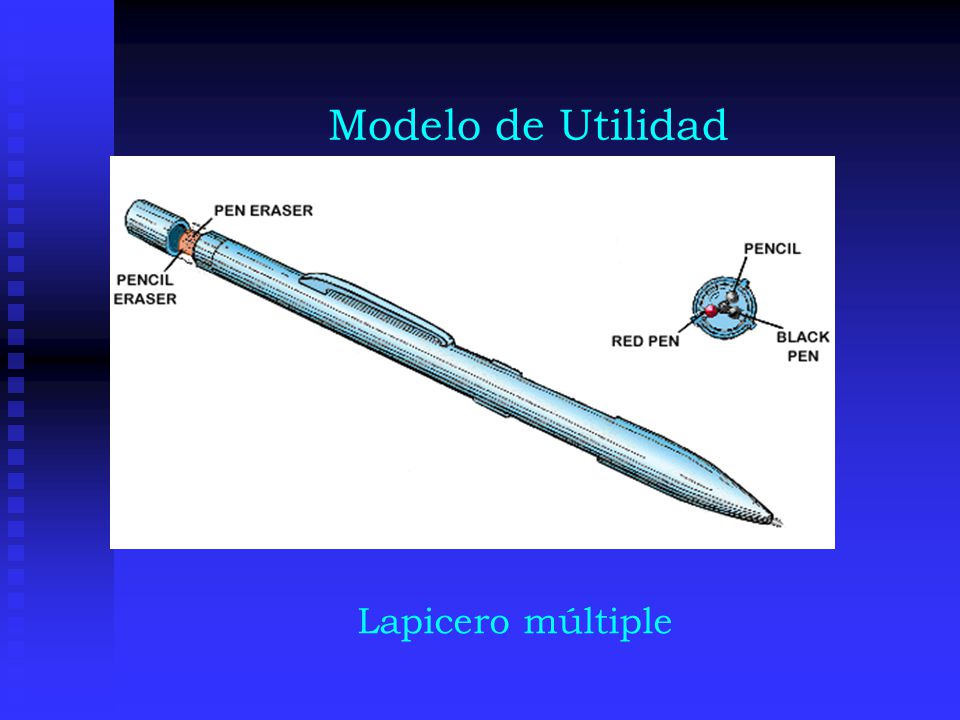 Modelo de Utilidad

PEN ERASER

PENCIL ERASER

PENCIL

RED PEN

BLACK PEN

Lapicero múltiple